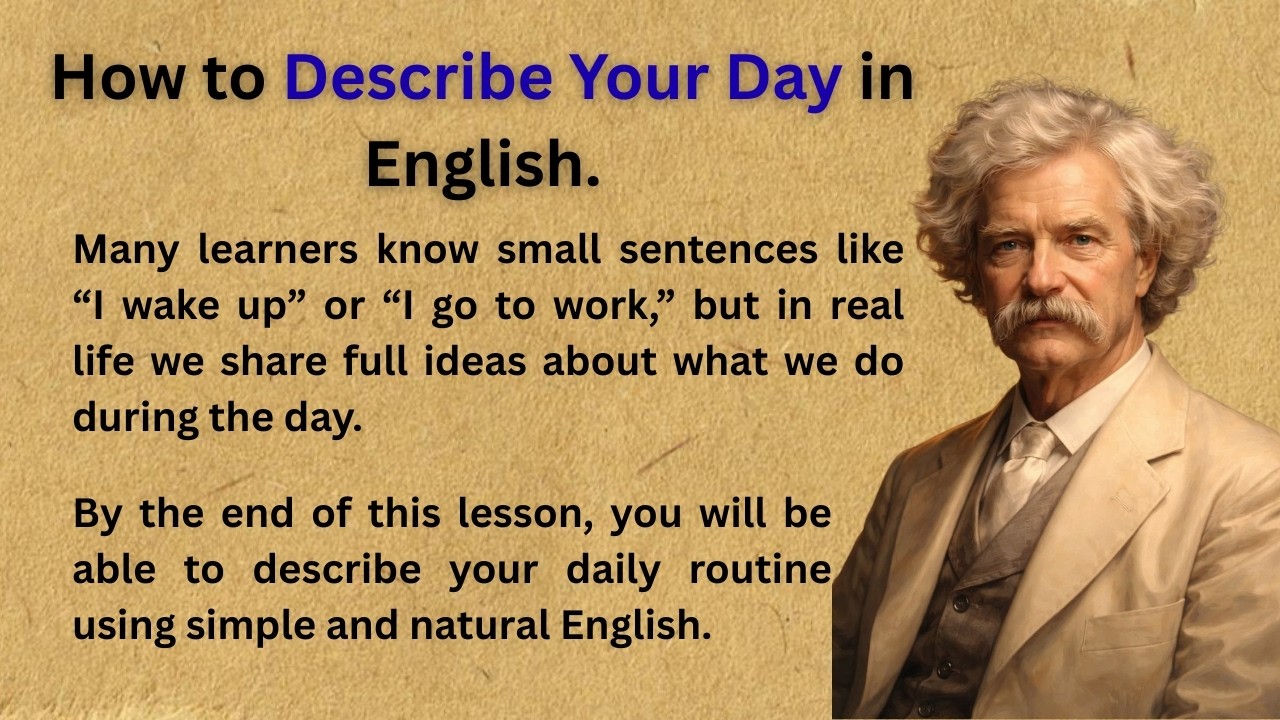 How to Describe Your Day in English.

Many learners know small sentences like “I wake up” or “I go to work,” but in real life we share full ideas about what we do during the day.

By the end of this lesson, you will be able to describe your daily routine using simple and natural English.